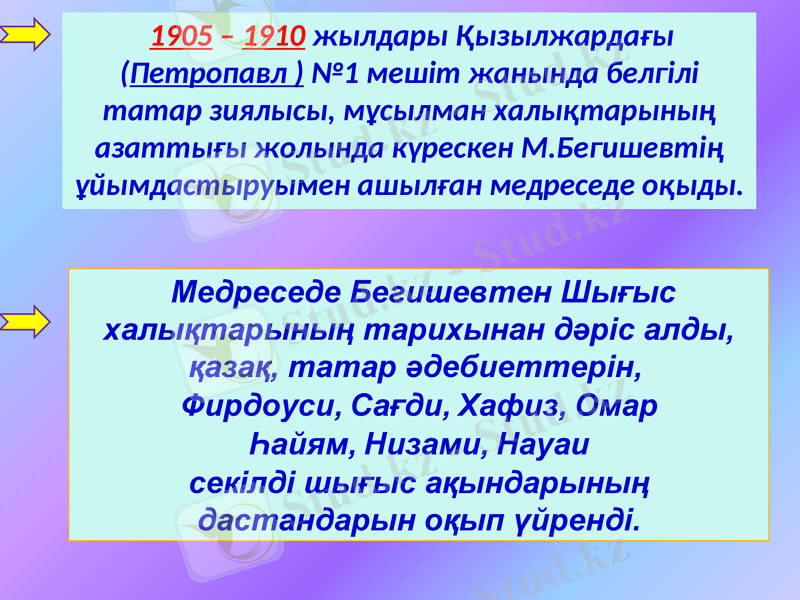 1905 – 1910 жылдары Қызылжардағы (Петропавл ) №1 мешіт жанында белгілі татар зиялысы, мұсылман халықтарының азаттығы жолында күрескен М.Бегишевтің ұйымдастыруымен ашылған медреседе оқыды.

Медреседе Бегишевтен Шығыс халықтарының тарихынан дәріс алды, қазақ, татар әдебиеттерін, Фирдоуси, Сағди, Хафиз, Омар Һайям, Низами, Науаи секілді шығыс ақындарының дастандарын оқып үйренді.

Stud.kz